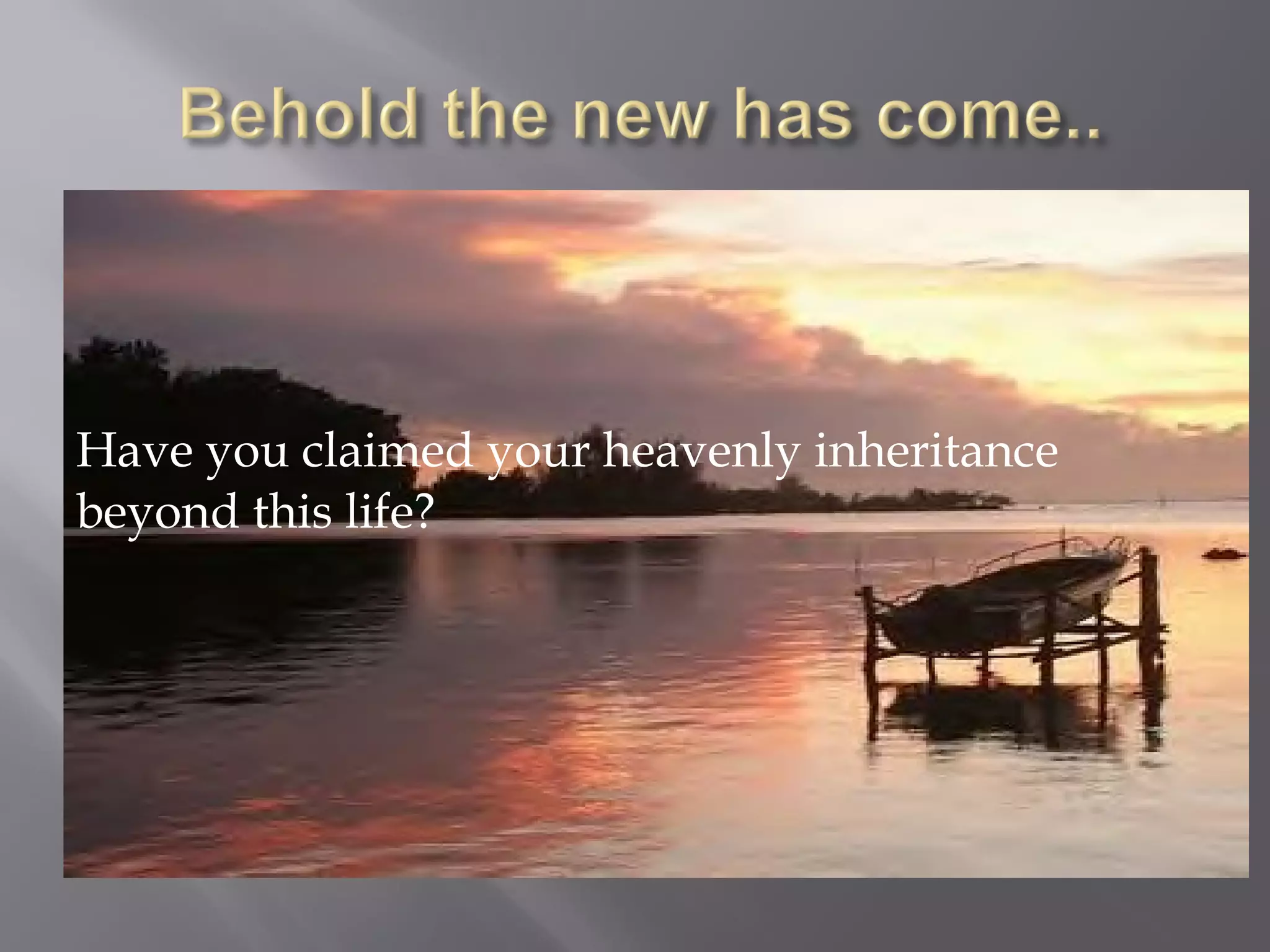 Behold the new has come..

Have you claimed your heavenly inheritance beyond this life?